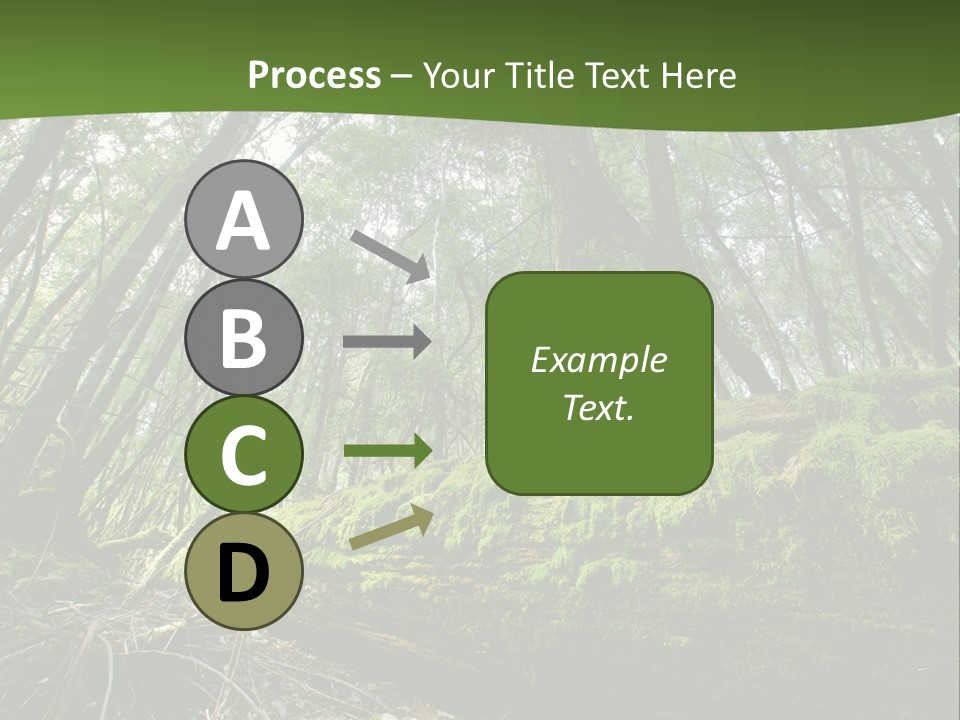 Process – Your Title Text Here

A

B

C

D

Example Text.